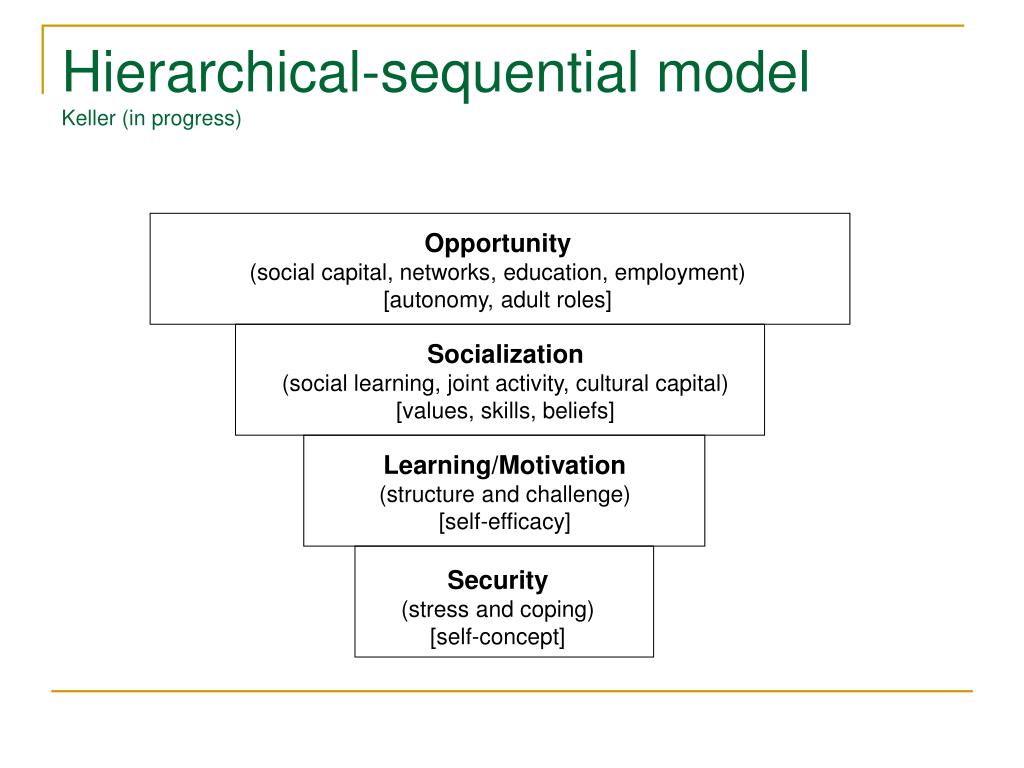 Hierarchical-sequential model
Keller (in progress)

Opportunity
(social capital, networks, education, employment)
[autonomy, adult roles]

Socialization
(social learning, joint activity, cultural capital)
[values, skills, beliefs]

Learning/Motivation
(structure and challenge)
[self-efficacy]

Security
(stress and coping)
[self-concept]